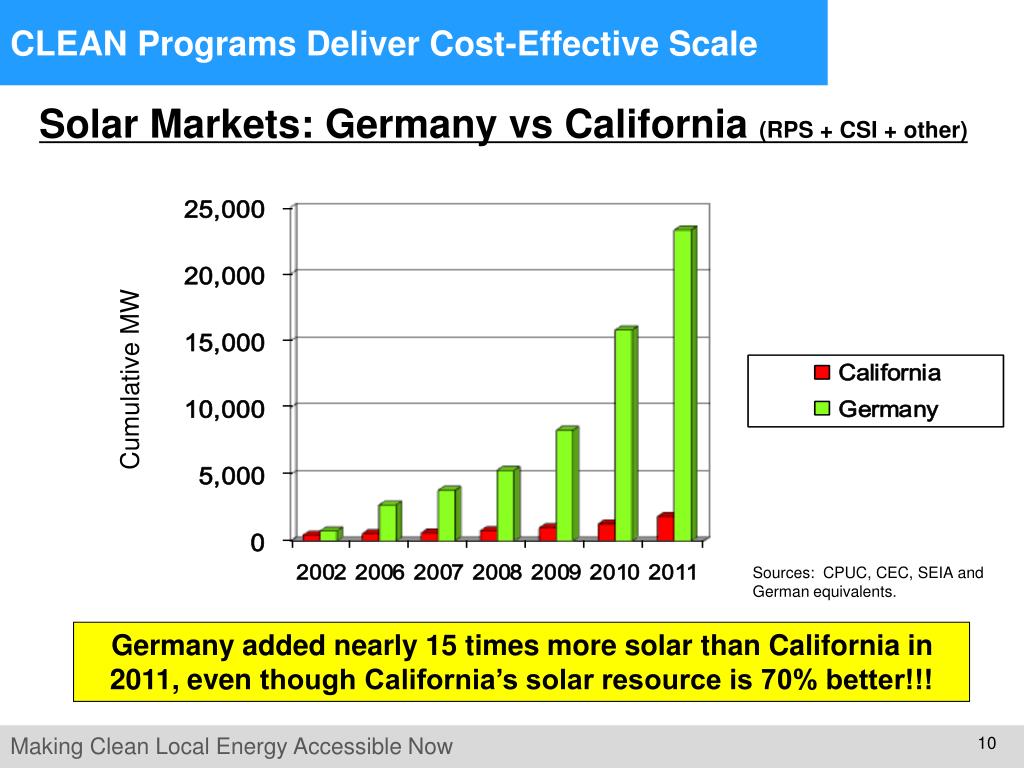 CLEAN Programs Deliver Cost-Effective Scale

Solar Markets: Germany vs California (RPS + CSI + other)

Cumulative MW

25,000
20,000
15,000
10,000
5,000
0

2002 2006 2007 2008 2009 2010 2011

California
Germany

Sources: CPUC, CEC, SEIA and German equivalents.

Germany added nearly 15 times more solar than California in 2011, even though California's solar resource is 70% better!!!

Making Clean Local Energy Accessible Now

10